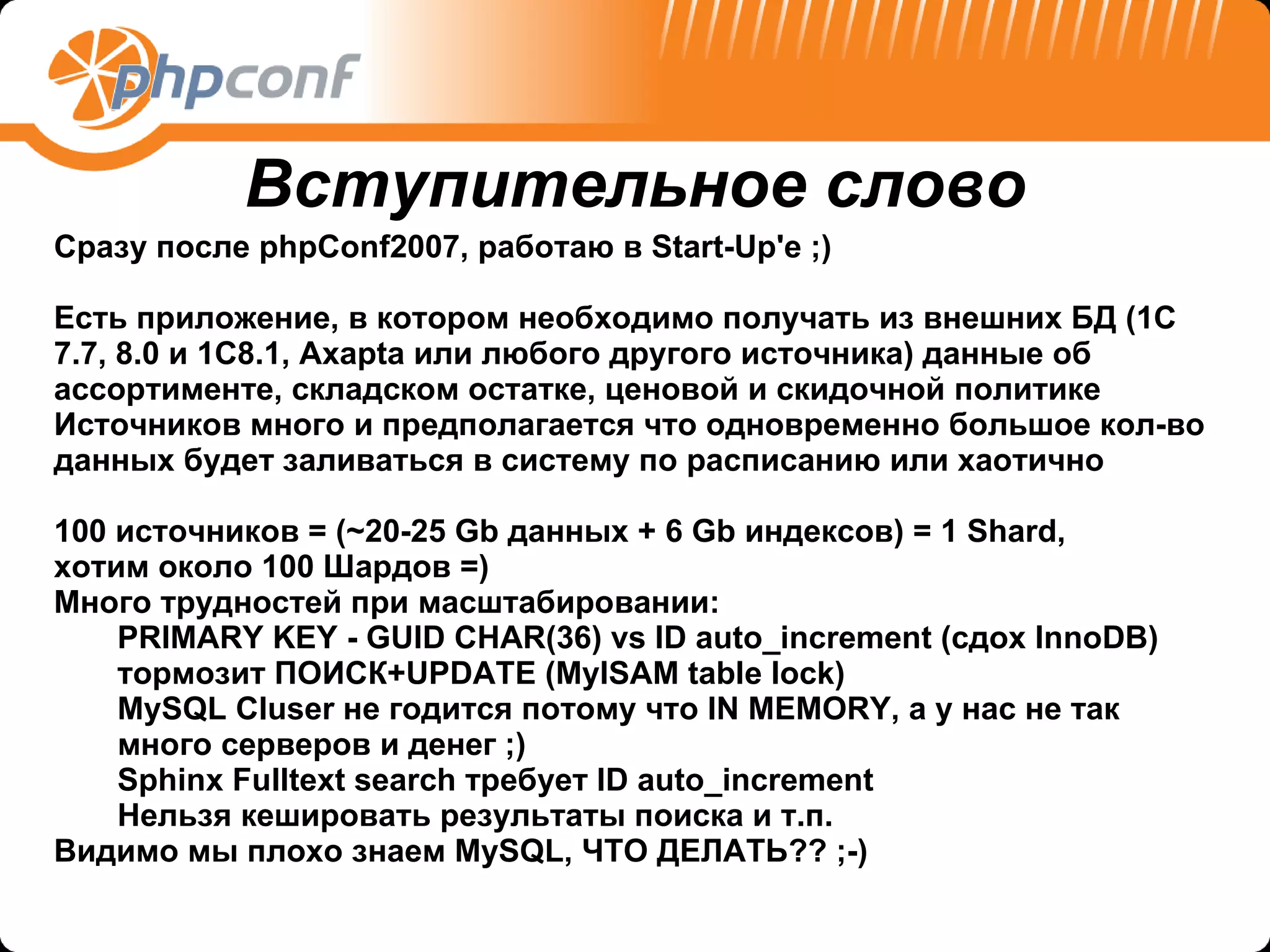 phpconf

Вступительное слово

Сразу после phpConf2007, работаю в Start-Up'e ;)

Есть приложение, в котором необходимо получать из внешних БД (1С 7.7, 8.0 и 1С8.1, Axapta или любого другого источника) данные об ассортименте, складском остатке, ценовой и скидочной политике
Источников много и предполагается что одновременно большое кол-во данных будет заливаться в систему по расписанию или хаотично

100 источников = (~20-25 Gb данных + 6 Gb индексов) = 1 Shard, хотим около 100 Шардов =)
Много трудностей при масштабировании:
PRIMARY KEY - GUID CHAR(36) vs ID auto_increment (сдох InnoDB)
тормозит ПОИСК+UPDATE (MyISAM table lock)
MySQL Cluser не годится потому что IN MEMORY, а у нас не так много серверов и денег ;)
Sphinx Fulltext search требует ID auto_increment
Нельзя кешировать результаты поиска и т.п.
Видимо мы плохо знаем MySQL, ЧТО ДЕЛАТЬ?? ;-)